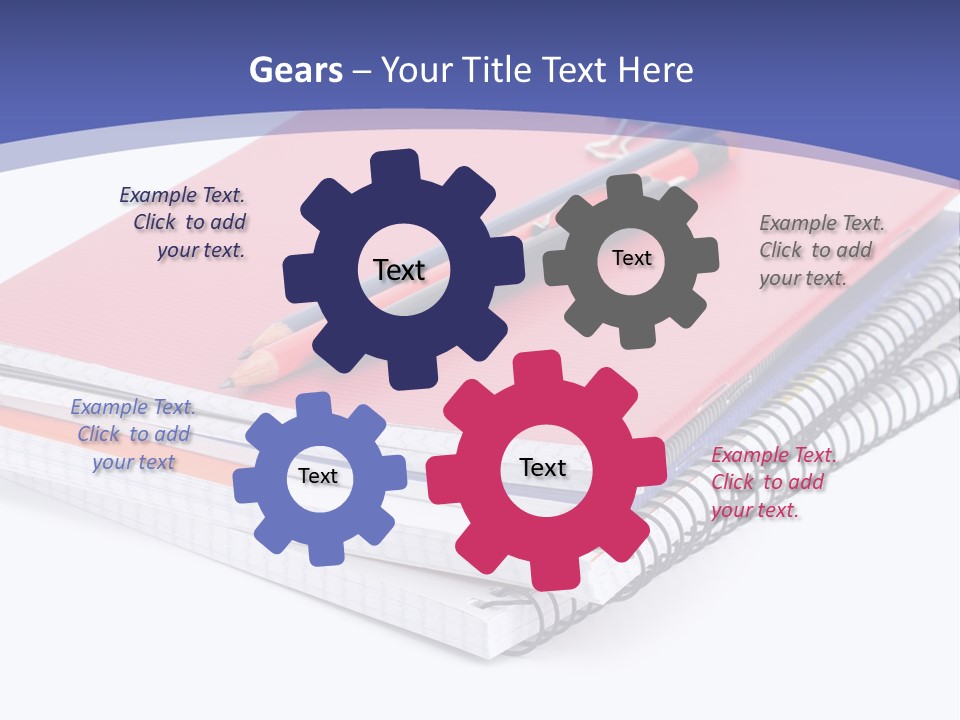 Gears – Your Title Text Here

Example Text. Click to add your text.

Text

Text

Example Text. Click to add your text.

Example Text. Click to add your text

Text

Text

Example Text. Click to add your text.